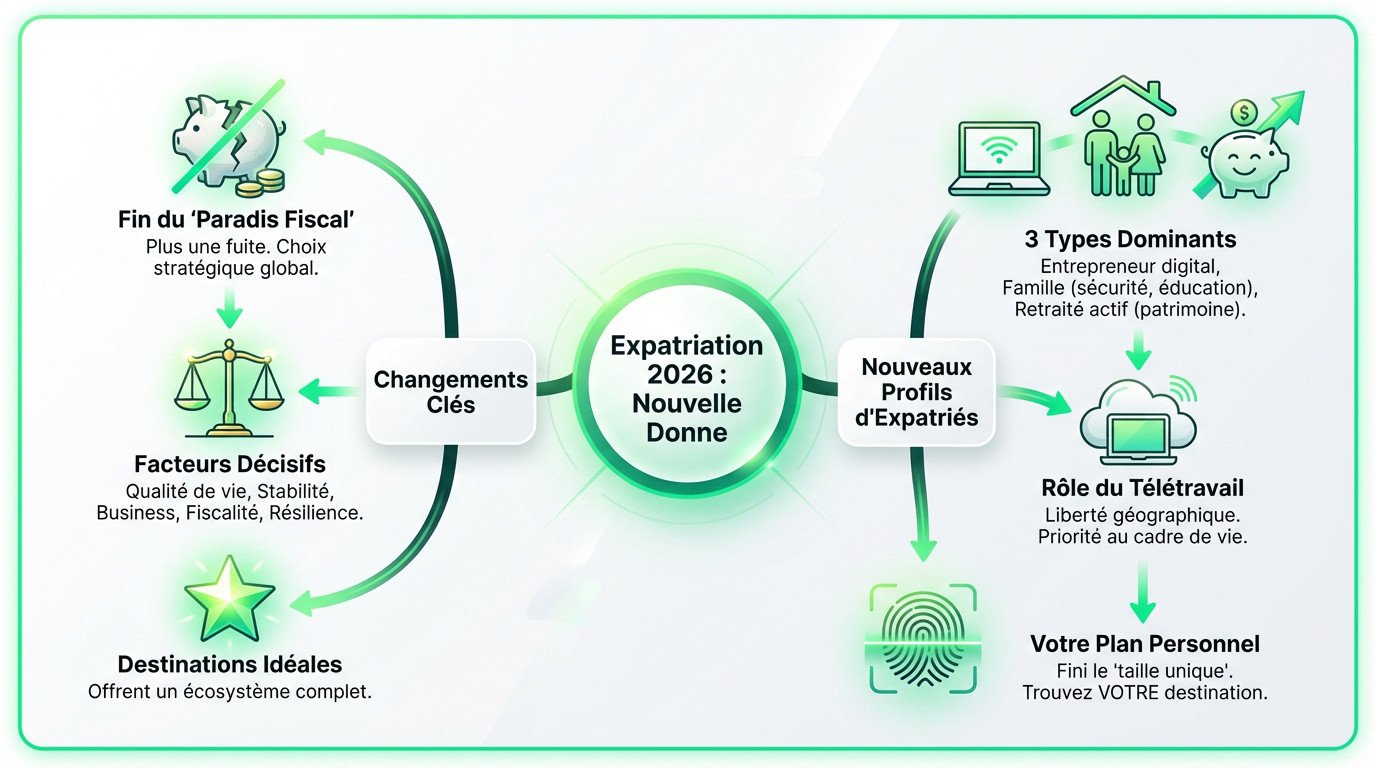 Expatriation 2026 : Nouvelle Donne

Changements Clés

Fin du 'Paradis Fiscal'
Plus une fuite. Choix stratégique global.

Facteurs Décisifs
Qualité de vie, Stabilité, Business, Fiscalité, Résilience.

Destinations Idéales
Offrent un écosystème complet.

Nouveaux Profils d'Expatriés

3 Types Dominants
Entrepreneur digital, Famille (sécurité, éducation), Retraité actif (patrimoine).

Rôle du Télétravail
Liberté géographique. Priorité au cadre de vie.

Votre Plan Personnel
Fini le 'taille unique'. Trouvez VOTRE destination.